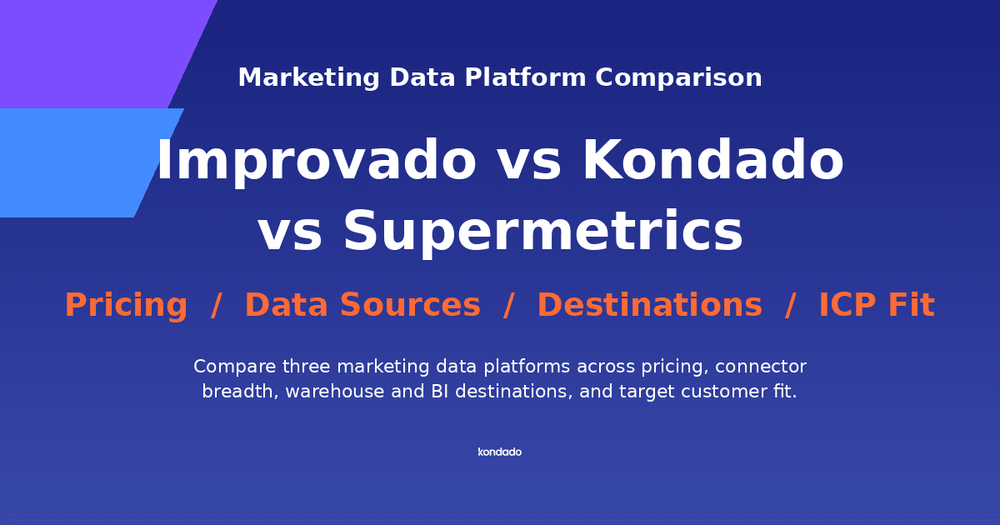 Marketing Data Platform Comparison

Improvado vs Kondado vs Supermetrics

Pricing / Data Sources / Destinations / ICP Fit

Compare three marketing data platforms across pricing, connector breadth, warehouse and BI destinations, and target customer fit.

kondado